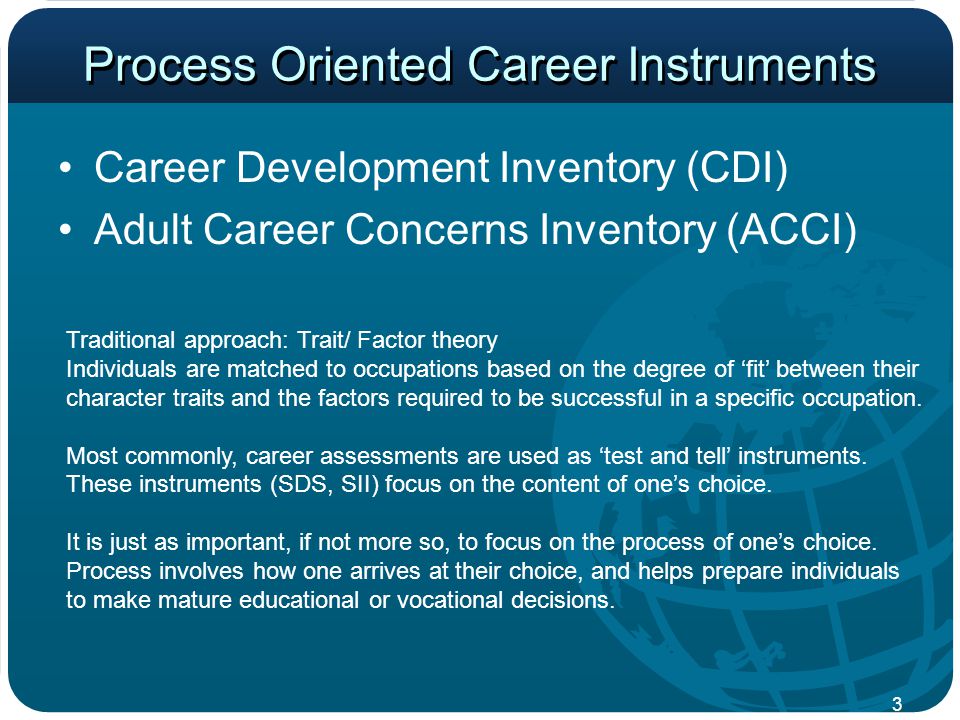 Process Oriented Career Instruments

• Career Development Inventory (CDI)
• Adult Career Concerns Inventory (ACCI)

Traditional approach: Trait/ Factor theory
Individuals are matched to occupations based on the degree of ‘fit’ between their character traits and the factors required to be successful in a specific occupation.

Most commonly, career assessments are used as ‘test and tell’ instruments. These instruments (SDS, SII) focus on the content of one’s choice.

It is just as important, if not more so, to focus on the process of one’s choice. Process involves how one arrives at their choice, and helps prepare individuals to make mature educational or vocational decisions.

3